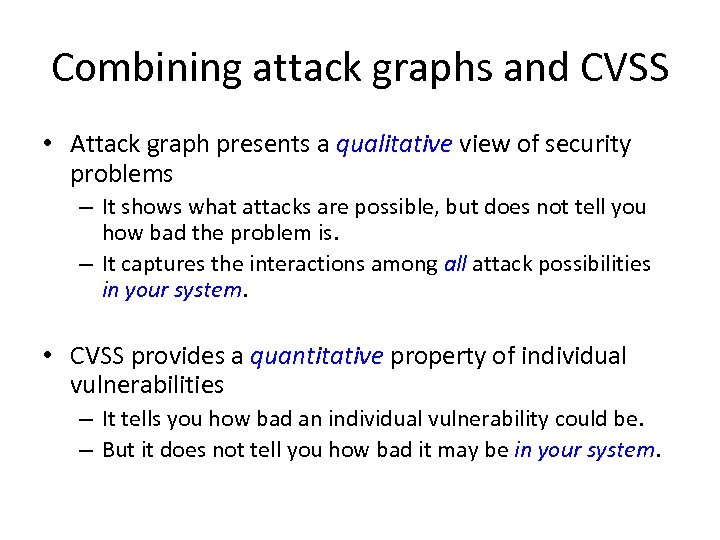 Combining attack graphs and CVSS

• Attack graph presents a qualitative view of security problems
– It shows what attacks are possible, but does not tell you how bad the problem is.
– It captures the interactions among all attack possibilities in your system.

• CVSS provides a quantitative property of individual vulnerabilities
– It tells you how bad an individual vulnerability could be.
– But it does not tell you how bad it may be in your system.